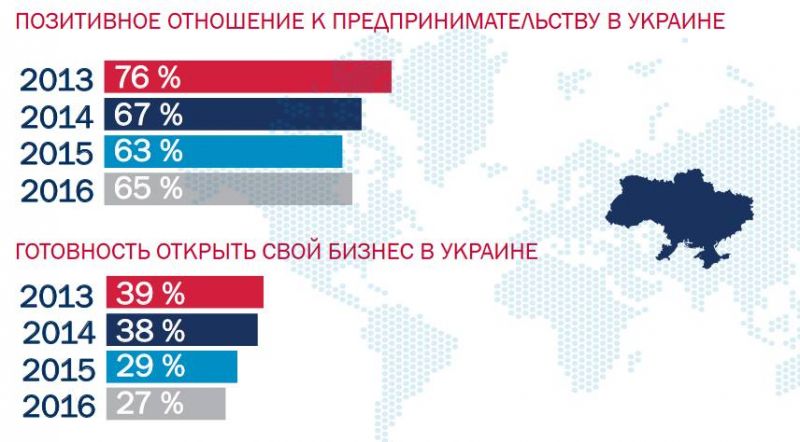 ПОЗИТИВНОЕ ОТНОШЕНИЕ К ПРЕДПРИНИМАТЕЛЬСТВУ В УКРАИНЕ

2013 76 %
2014 67 %
2015 63 %
2016 65 %

ГОТОВНОСТЬ ОТКРЫТЬ СВОЙ БИЗНЕС В УКРАИНЕ

2013 39 %
2014 38 %
2015 29 %
2016 27 %